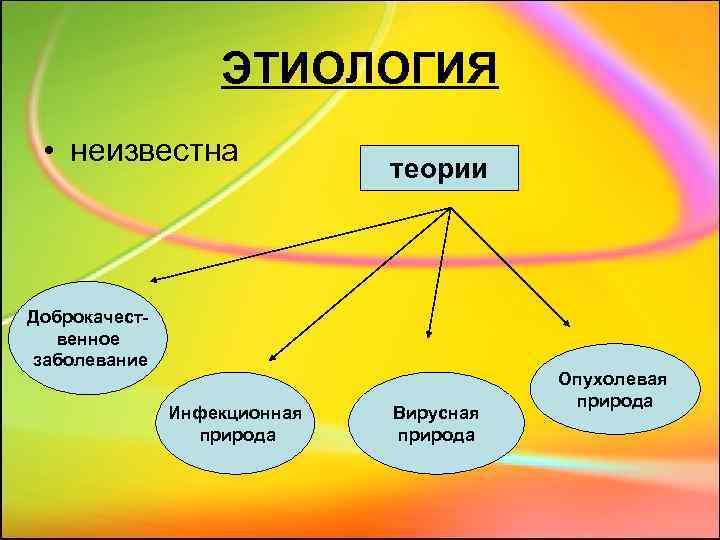 ЭТИОЛОГИЯ

• неизвестна

теории

Доброкачественное заболевание

Инфекционная природа

Вирусная природа

Опухолевая природа